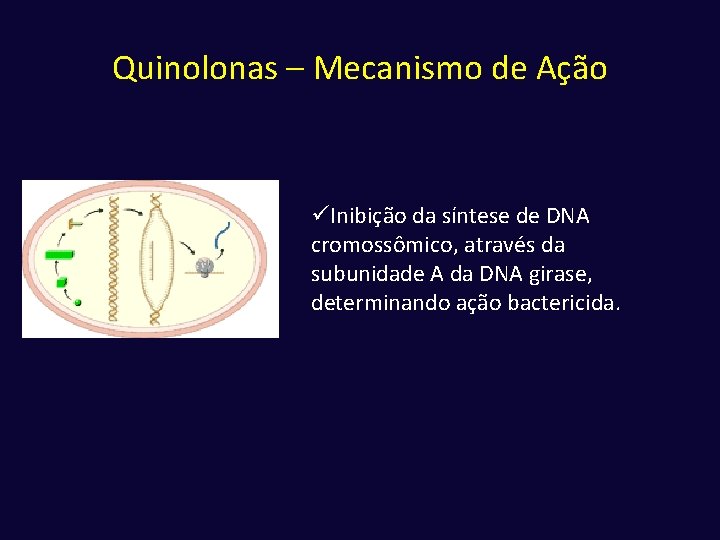 Quinolonas – Mecanismo de Ação

✓Inibição da síntese de DNA cromossômico, através da subunidade A da DNA girase, determinando ação bactericida.